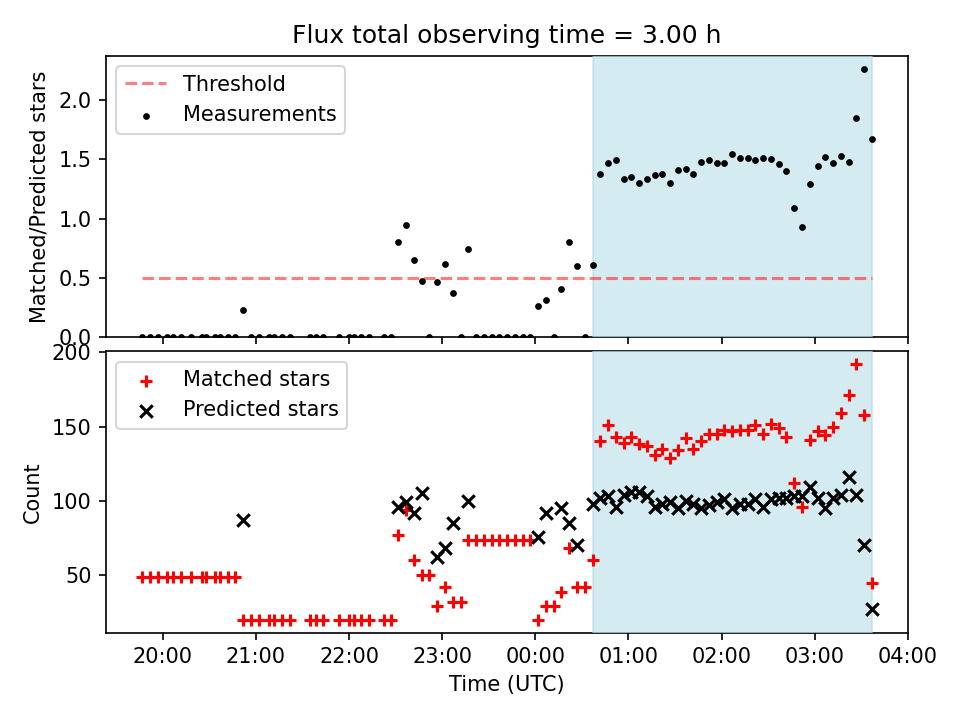 Flux total observing time = 3.00 h

Threshold
Measurements

Matched/Predicted stars

2.0
1.5
1.0
0.5
0.0

Matched stars
Predicted stars

Count

200
150
100
50

20:00
21:00
22:00
23:00
00:00
01:00
02:00
03:00
04:00

Time (UTC)